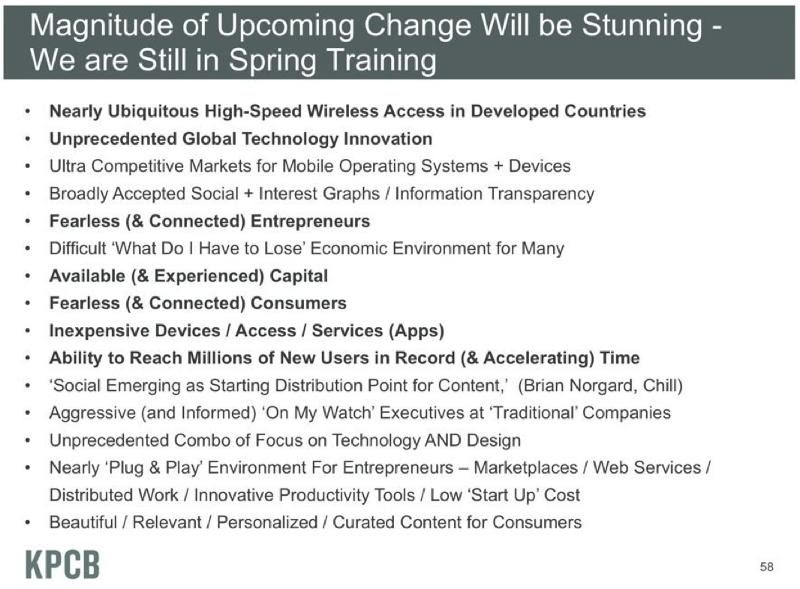 Magnitude of Upcoming Change Will be Stunning - We are Still in Spring Training

• Nearly Ubiquitous High-Speed Wireless Access in Developed Countries
• Unprecedented Global Technology Innovation
• Ultra Competitive Markets for Mobile Operating Systems + Devices
• Broadly Accepted Social + Interest Graphs / Information Transparency
• Fearless (& Connected) Entrepreneurs
• Difficult 'What Do I Have to Lose' Economic Environment for Many
• Available (& Experienced) Capital
• Fearless (& Connected) Consumers
• Inexpensive Devices / Access / Services (Apps)
• Ability to Reach Millions of New Users in Record (& Accelerating) Time
• 'Social Emerging as Starting Distribution Point for Content,' (Brian Norgard, Chill)
• Aggressive (and Informed) 'On My Watch' Executives at 'Traditional' Companies
• Unprecedented Combo of Focus on Technology AND Design
• Nearly 'Plug & Play' Environment For Entrepreneurs – Marketplaces / Web Services / Distributed Work / Innovative Productivity Tools / Low 'Start Up' Cost
• Beautiful / Relevant / Personalized / Curated Content for Consumers

KPCB

58